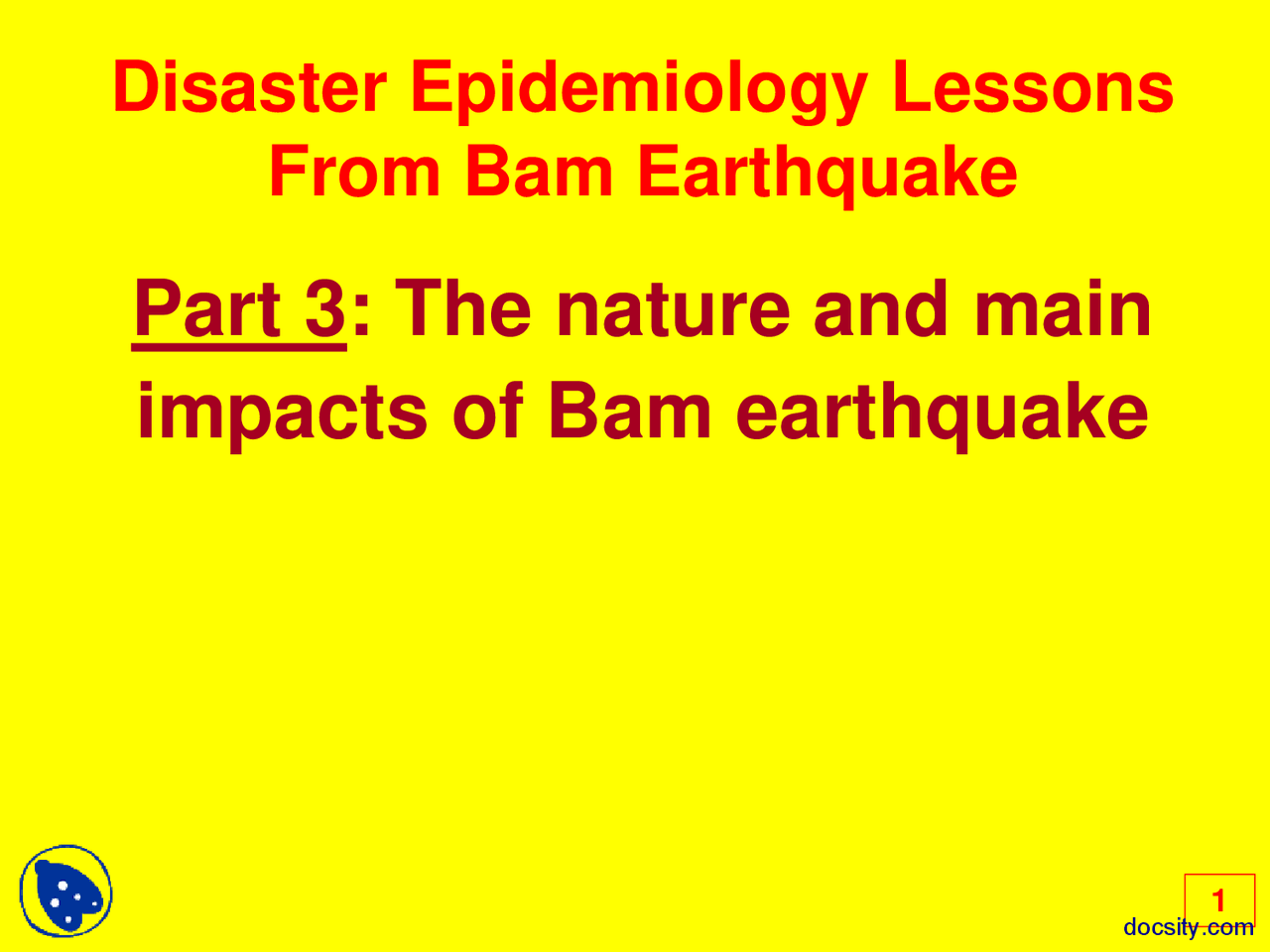 Disaster Epidemiology Lessons From Bam Earthquake

Part 3: The nature and main impacts of Bam earthquake

1

docsity.com